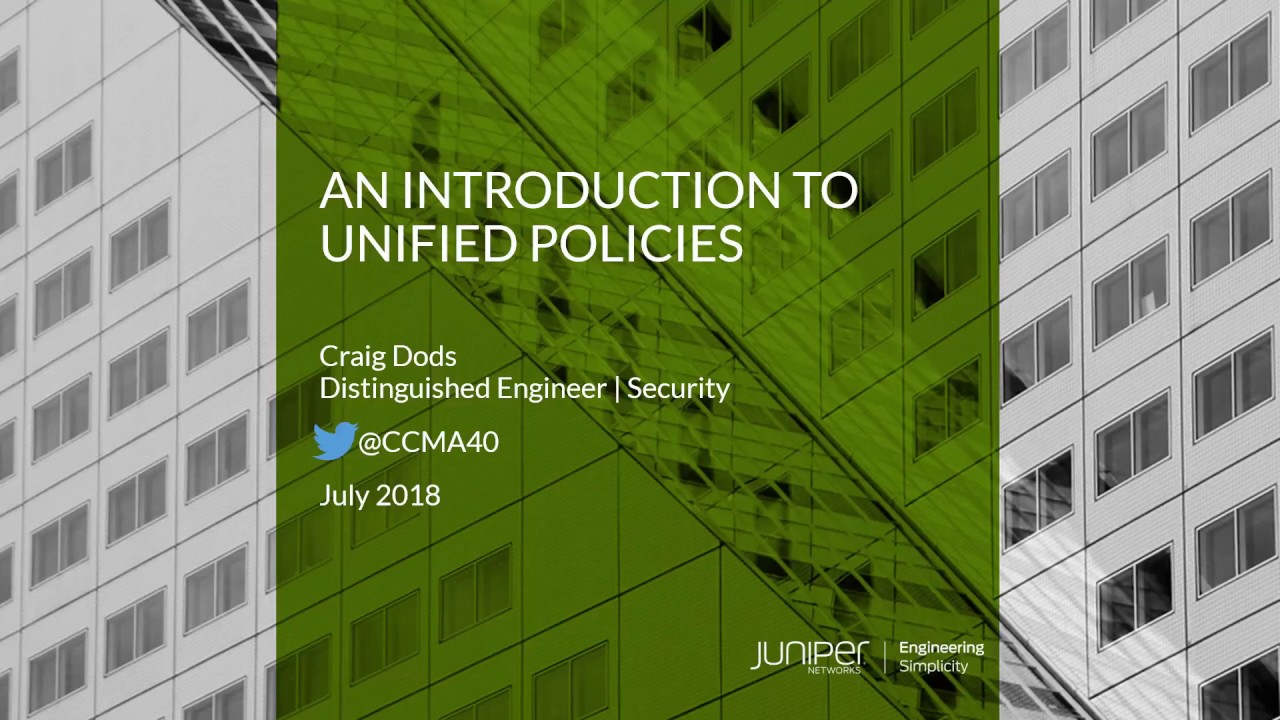 AN INTRODUCTION TO UNIFIED POLICIES

Craig Dods
Distinguished Engineer | Security

@CCMA40

July 2018

JUNIPER NETWORKS | Engineering Simplicity